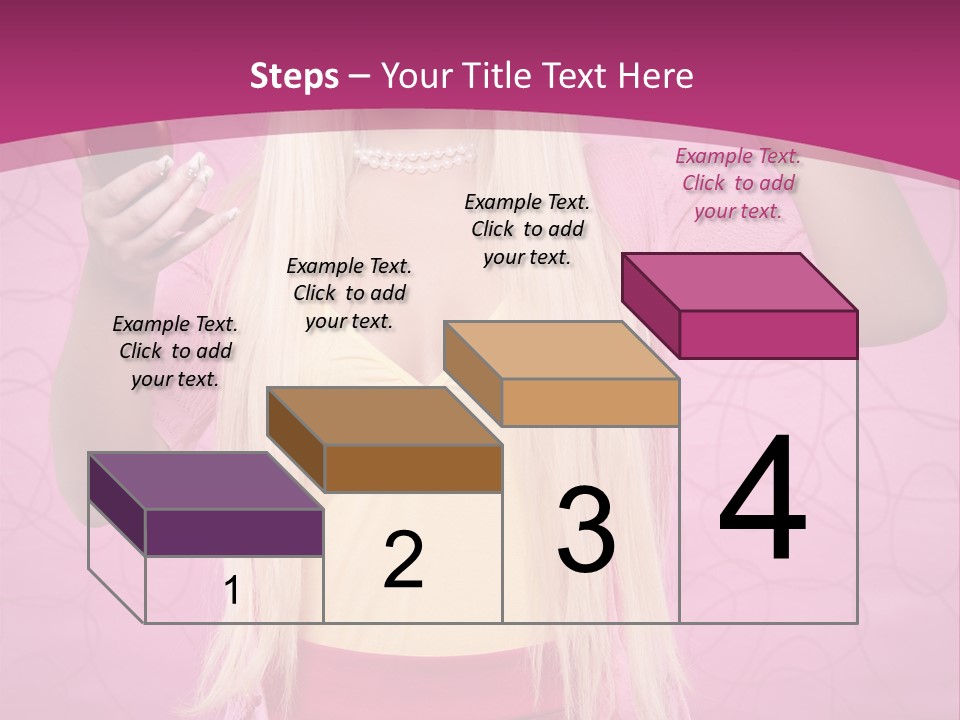 Steps – Your Title Text Here

Example Text. Click to add your text.

Example Text. Click to add your text.

Example Text. Click to add your text.

Example Text. Click to add your text.

1

2

3

4